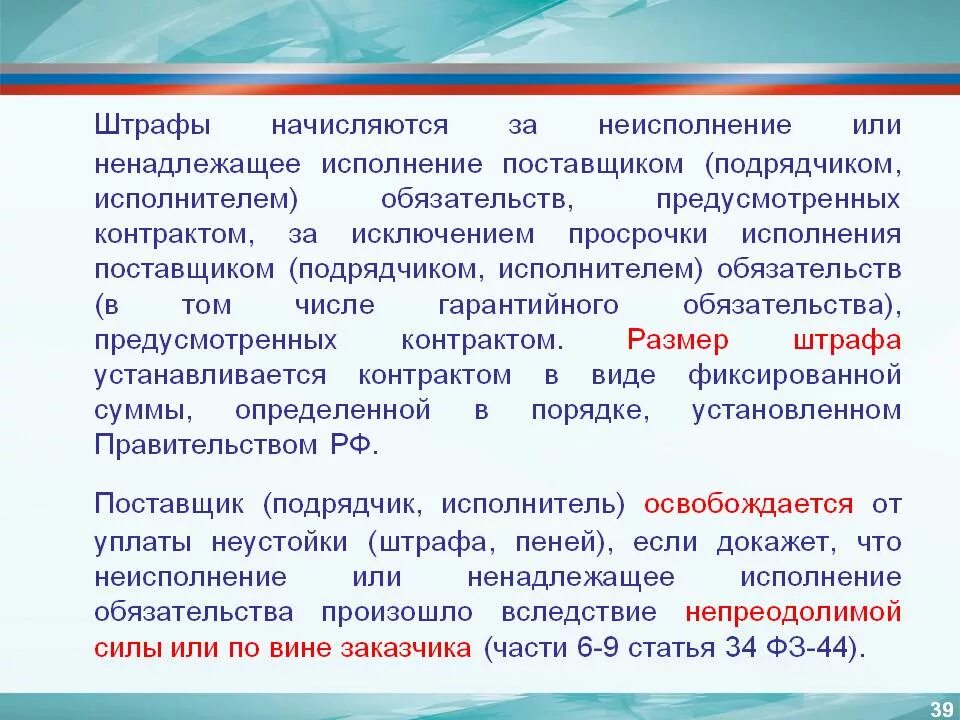 Штрафы начисляются за неисполнение или ненадлежащее исполнение поставщиком (подрядчиком, исполнителем) обязательств, предусмотренных контрактом, за исключением просрочки исполнения поставщиком (подрядчиком, исполнителем) обязательств (в том числе гарантийного обязательства), предусмотренных контрактом. Размер штрафа устанавливается контрактом в виде фиксированной суммы, определенной в порядке, установленном Правительством РФ.

Поставщик (подрядчик, исполнитель) освобождается от уплаты неустойки (штрафа, пеней), если докажет, что неисполнение или ненадлежащее исполнение обязательства произошло вследствие непреодолимой силы или по вине заказчика (части 6-9 статья 34 ФЗ-44).

39